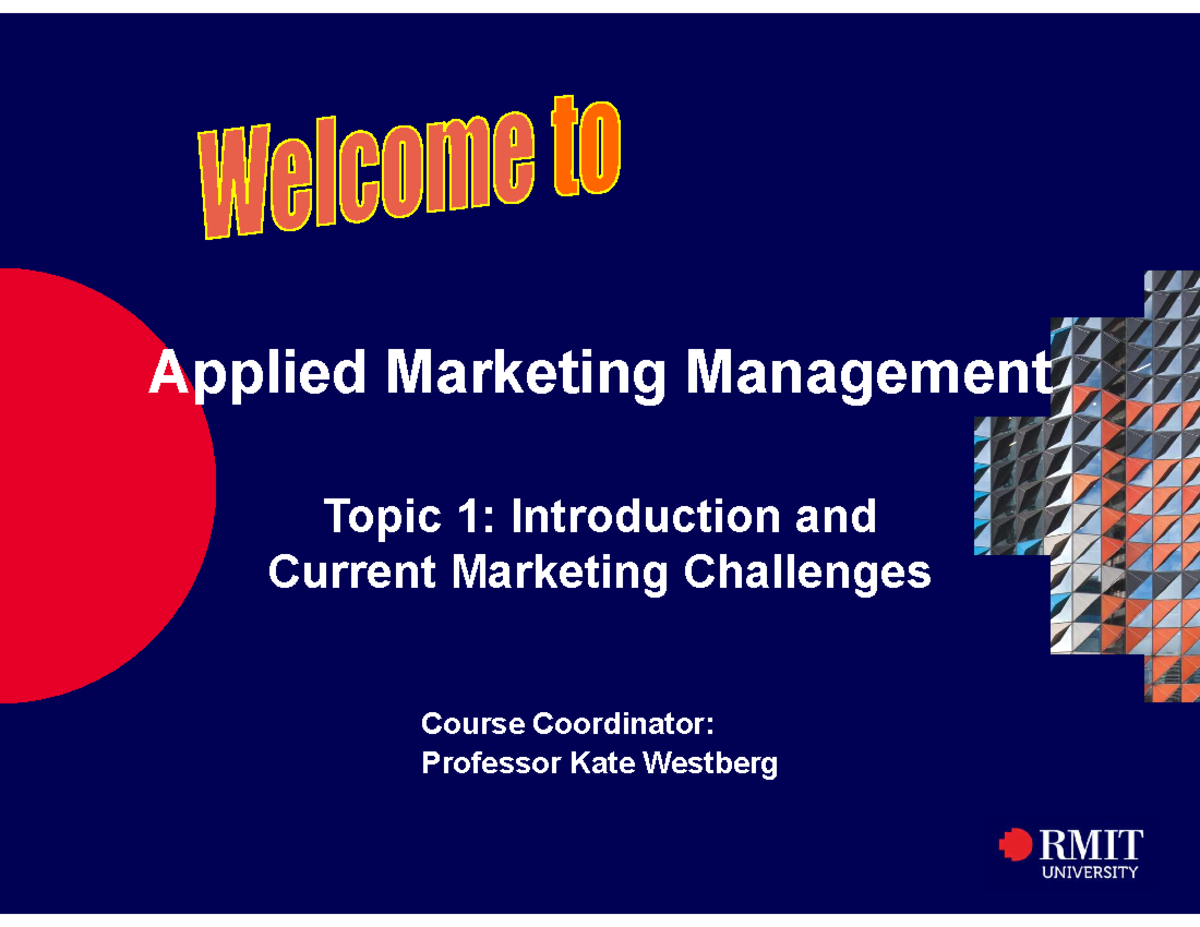 Welcome to

Applied Marketing Management

Topic 1: Introduction and Current Marketing Challenges

Course Coordinator:
Professor Kate Westberg

RMIT
UNIVERSITY